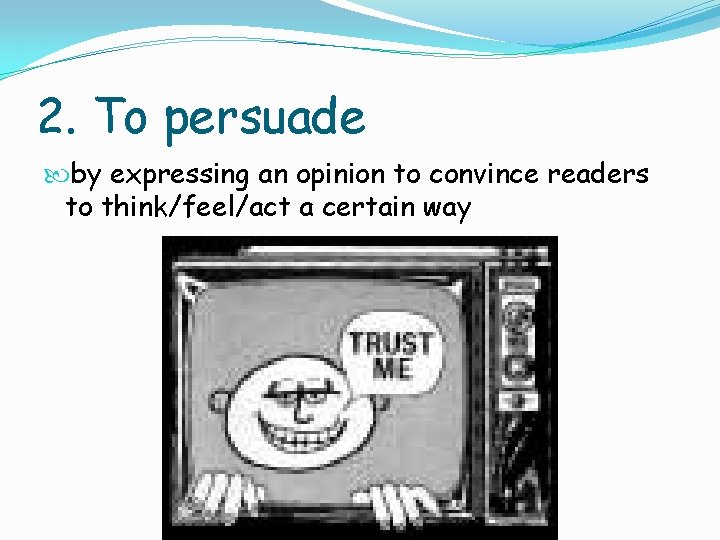 2. To persuade

by expressing an opinion to convince readers to think/feel/act a certain way

TRUST ME